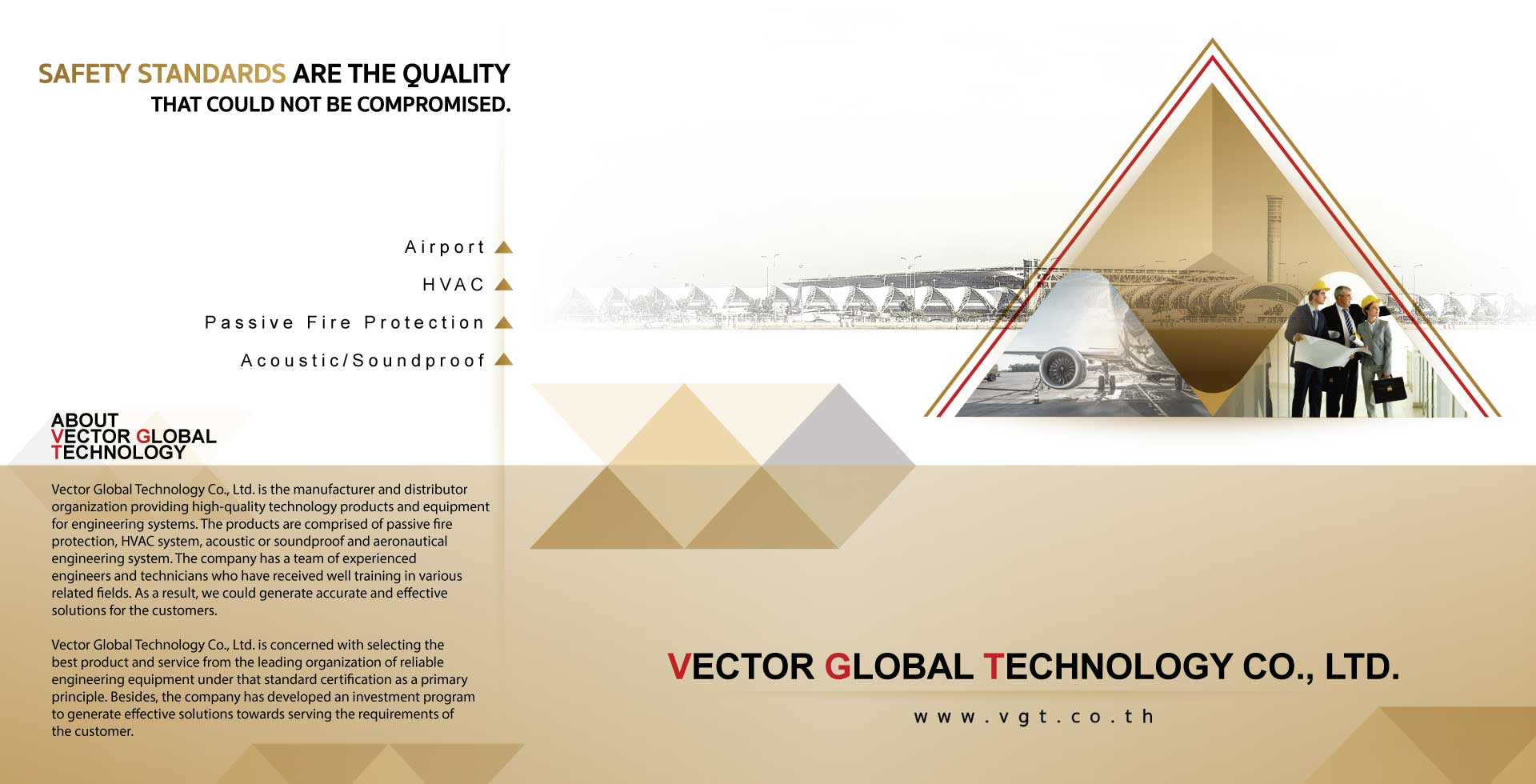 SAFETY STANDARDS ARE THE QUALITY
THAT COULD NOT BE COMPROMISED.

Airport

HVAC

Passive Fire Protection

Acoustic/Soundproof

ABOUT
VECTOR GLOBAL
TECHNOLOGY

Vector Global Technology Co., Ltd. is the manufacturer and distributor organization providing high-quality technology products and equipment for engineering systems. The products are comprised of passive fire protection, HVAC system, acoustic or soundproof and aeronautical engineering system. The company has a team of experienced engineers and technicians who have received well training in various related fields. As a result, we could generate accurate and effective solutions for the customers.

Vector Global Technology Co., Ltd. is concerned with selecting the best product and service from the leading organization of reliable engineering equipment under that standard certification as a primary principle. Besides, the company has developed an investment program to generate effective solutions towards serving the requirements of the customer.

VECTOR GLOBAL TECHNOLOGY CO., LTD.

www.vgt.co.th